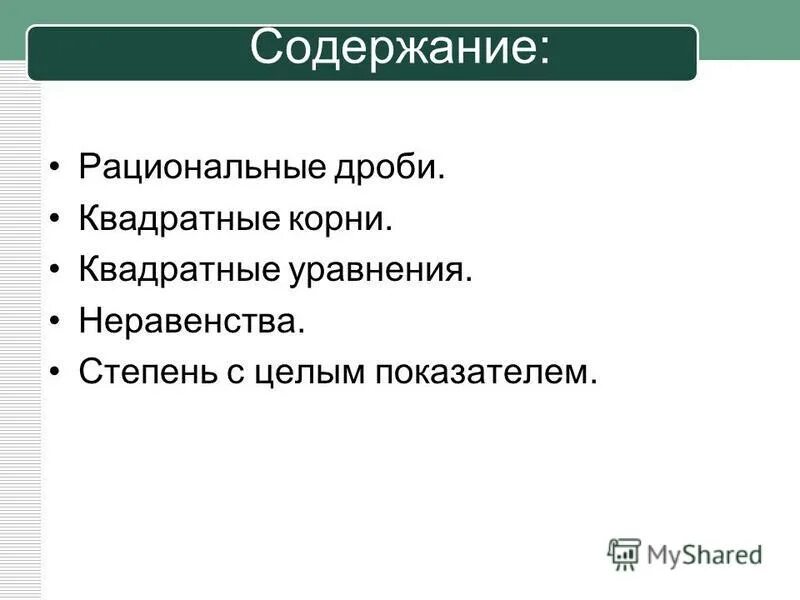 Содержание:

• Рациональные дроби.
• Квадратные корни.
• Квадратные уравнения.
• Неравенства.
• Степень с целым показателем.

MyShared